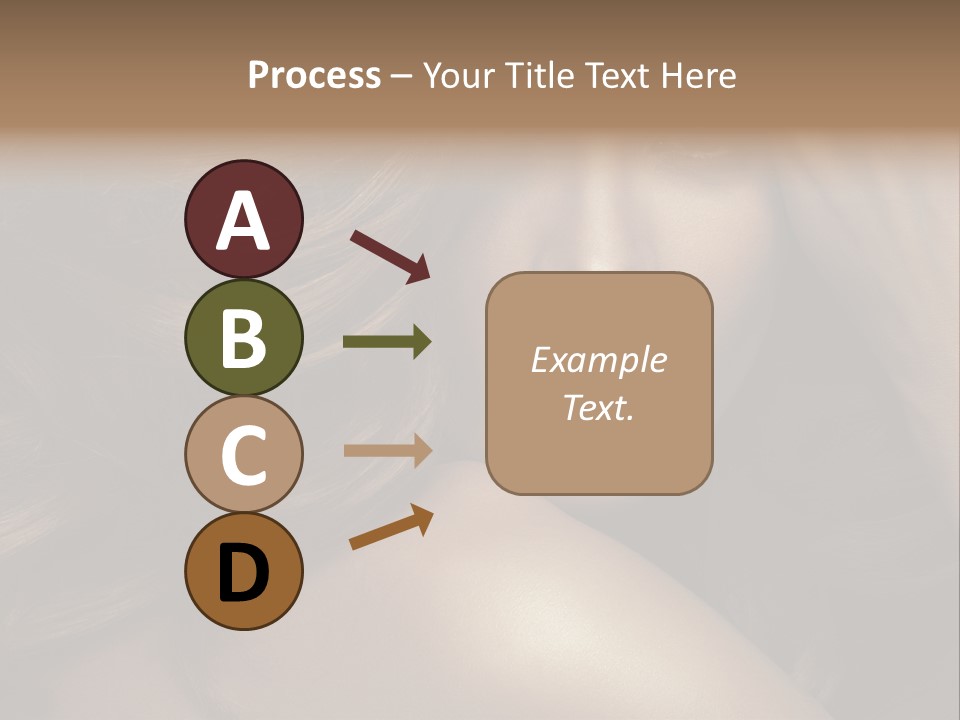 Process – Your Title Text Here

A

B

C

D

Example Text.